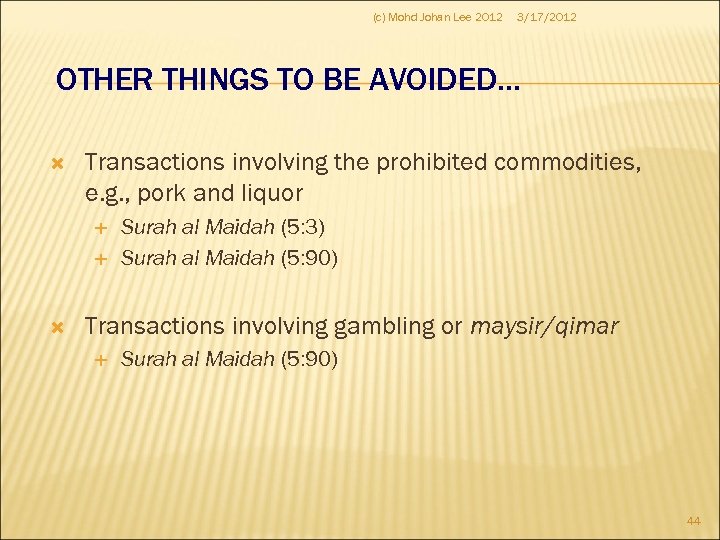 (c) Mohd Johan Lee 2012 3/17/2012

OTHER THINGS TO BE AVOIDED…

Transactions involving the prohibited commodities, e.g., pork and liquor

Surah al Maidah (5:3)

Surah al Maidah (5:90)

Transactions involving gambling or maysir/qimar

Surah al Maidah (5:90)

44